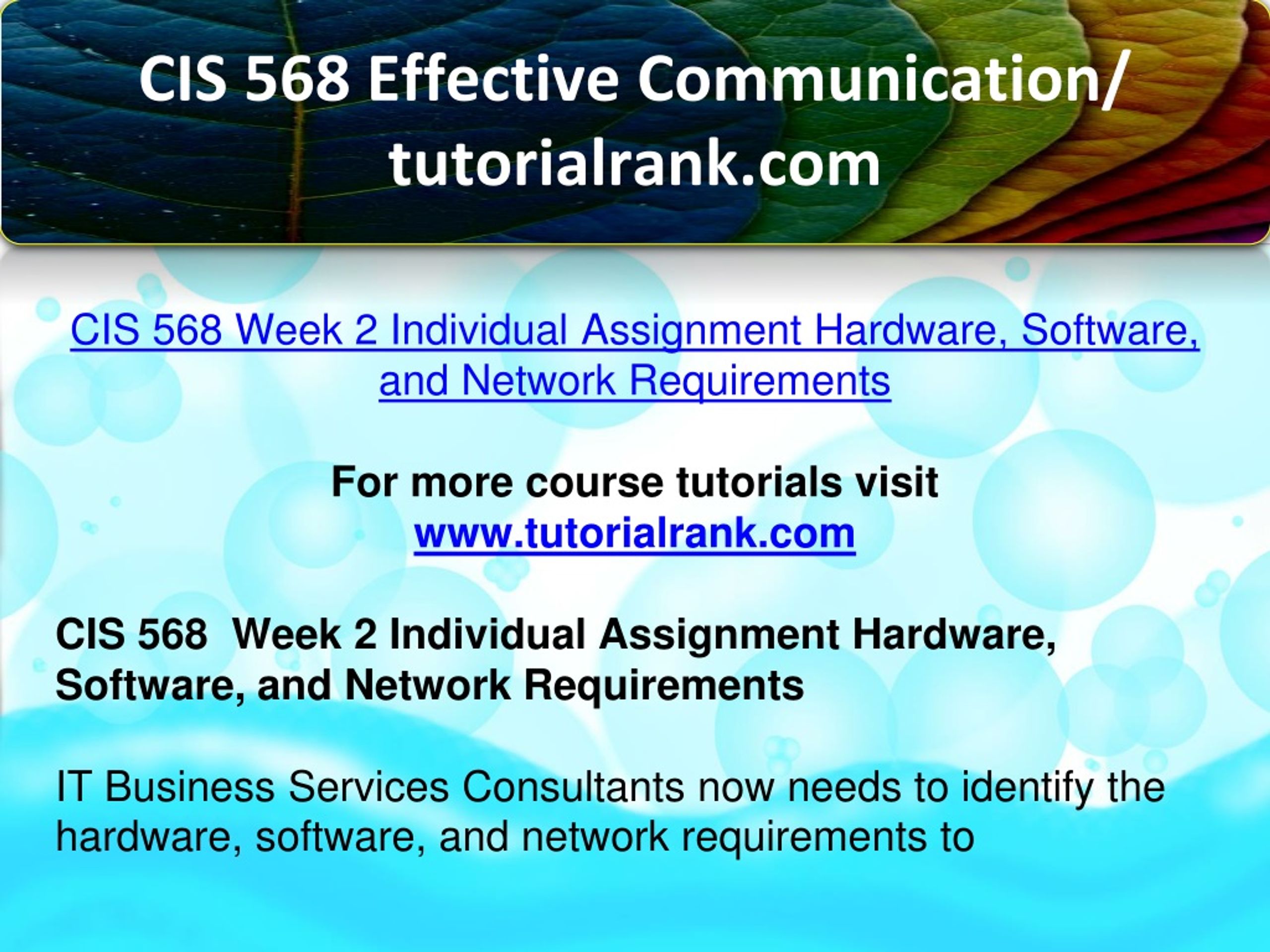 CIS 568 Effective Communication/ tutorialrank.com

CIS 568 Week 2 Individual Assignment Hardware, Software, and Network Requirements

For more course tutorials visit
www.tutorialrank.com

CIS 568 Week 2 Individual Assignment Hardware, Software, and Network Requirements

IT Business Services Consultants now needs to identify the hardware, software, and network requirements to